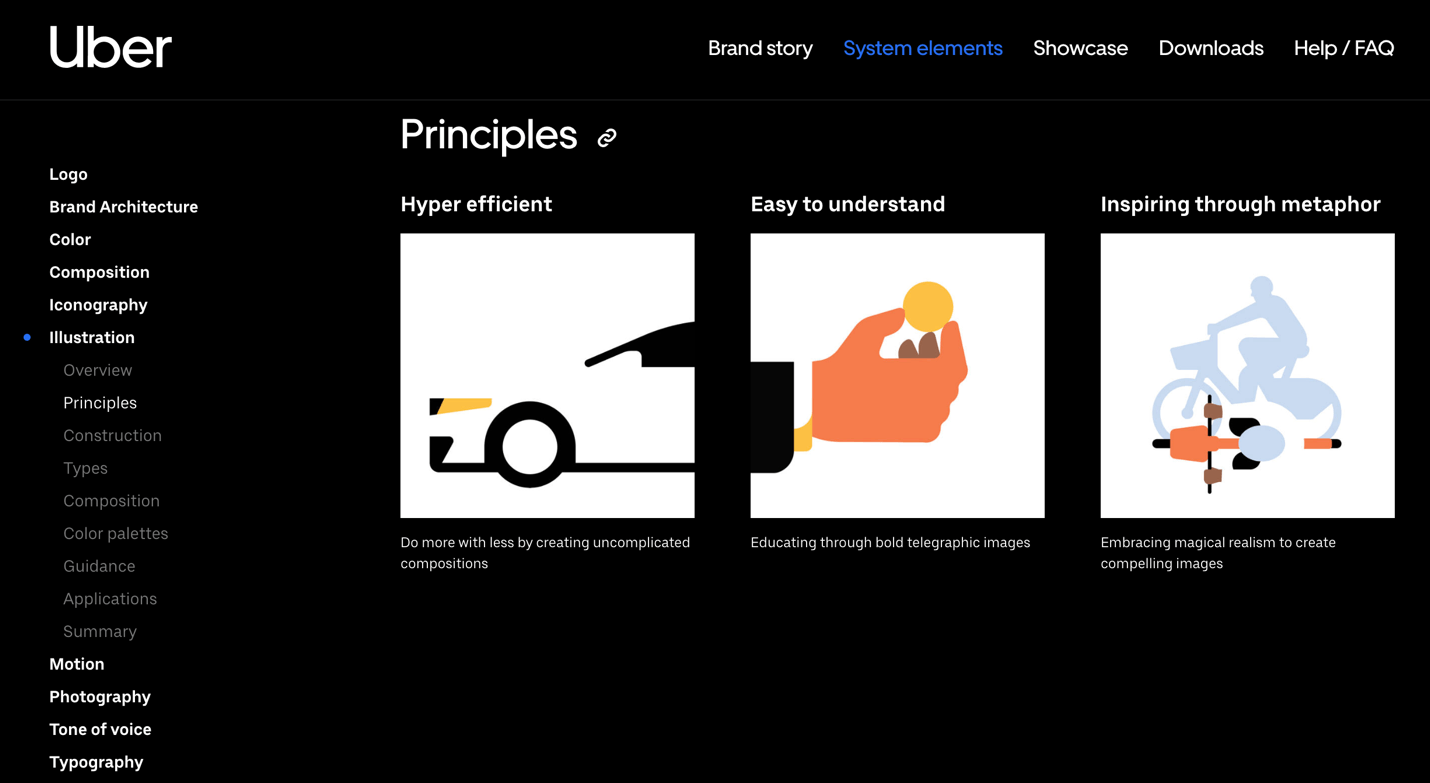 Uber

Brand story System elements Showcase Downloads Help / FAQ

Logo
Brand Architecture
Color
Composition
Iconography
Illustration
Overview
Principles
Construction
Types
Composition
Color palettes
Guidance
Applications
Summary
Motion
Photography
Tone of voice
Typography

Principles

Hyper efficient

Do more with less by creating uncomplicated compositions

Easy to understand

Educating through bold telegraphic images

Inspiring through metaphor

Embracing magical realism to create compelling images